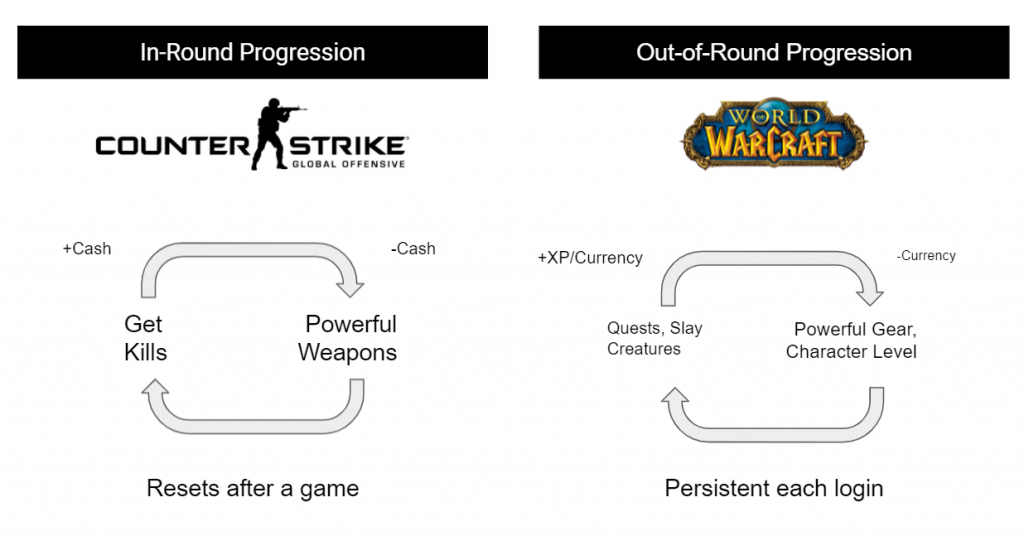 In-Round Progression

COUNTER STRIKE
GLOBAL OFFENSIVE

+Cash

-Cash

Get Kills

Powerful Weapons

Resets after a game

Out-of-Round Progression

WORLD OF WARCRAFT

+XP/Currency

-Currency

Quests, Slay Creatures

Powerful Gear, Character Level

Persistent each login